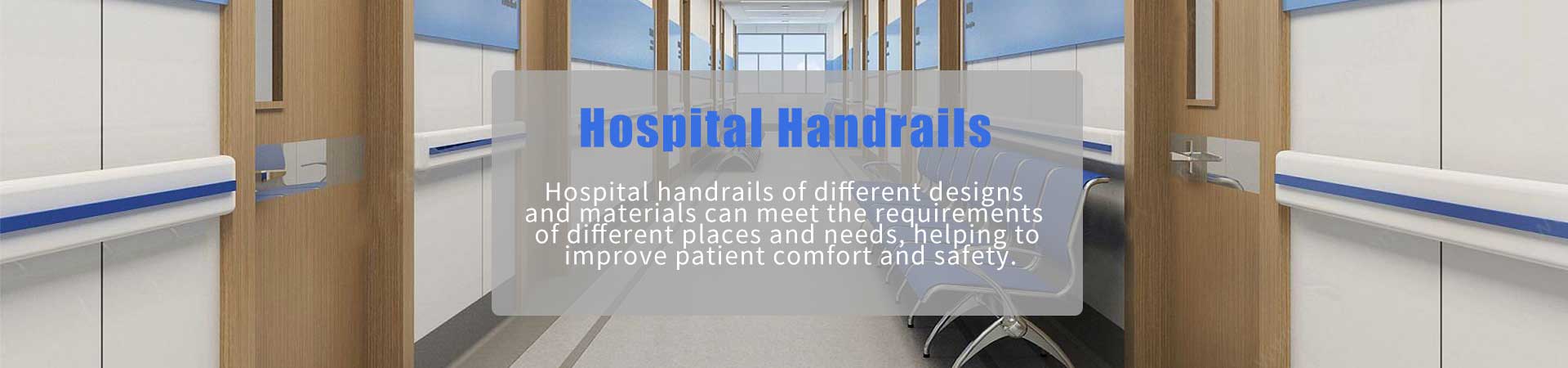 Hospital Handrails

Hospital handrails of different designs and materials can meet the requirements of different places and needs, helping to improve patient comfort and safety.